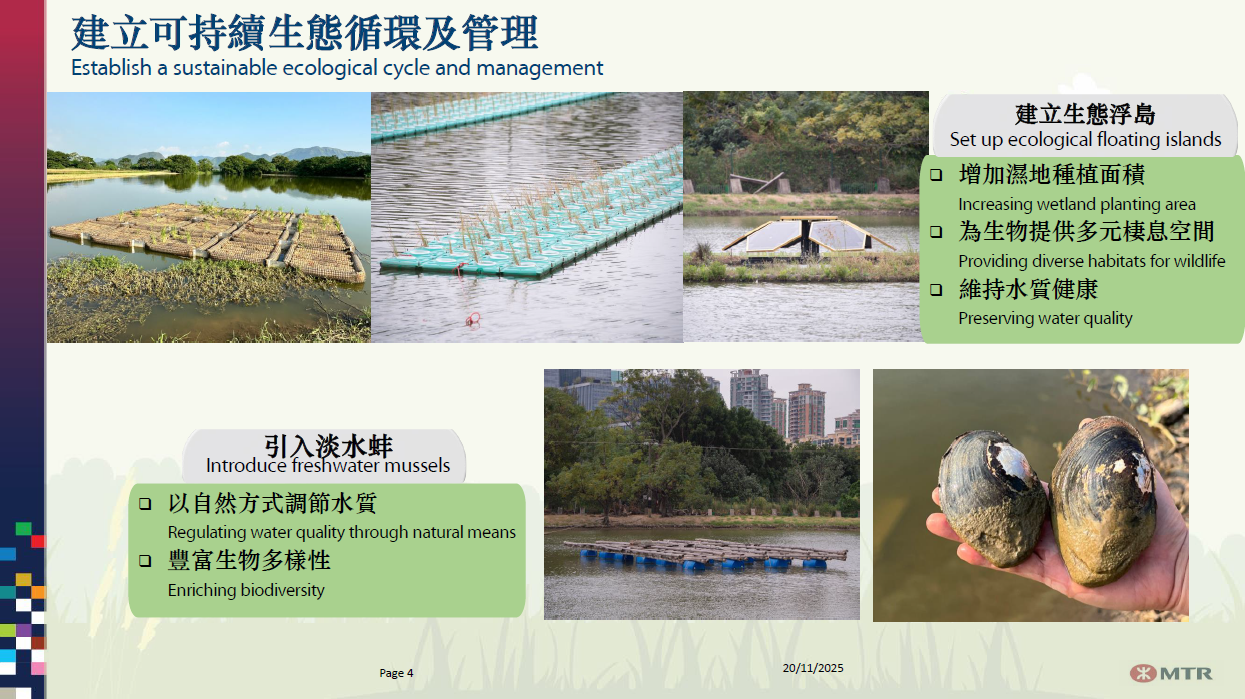 建立可持續生態循環及管理
Establish a sustainable ecological cycle and management

建立生態浮島
Set up ecological floating islands

❑ 增加濕地種植面積
Increasing wetland planting area
❑ 為生物提供多元棲息空間
Providing diverse habitats for wildlife
❑ 維持水質健康
Preserving water quality

引入淡水蚌
Introduce freshwater mussels

❑ 以自然方式調節水質
Regulating water quality through natural means
❑ 豐富生物多樣性
Enriching biodiversity

Page 4

20/11/2025

MTR